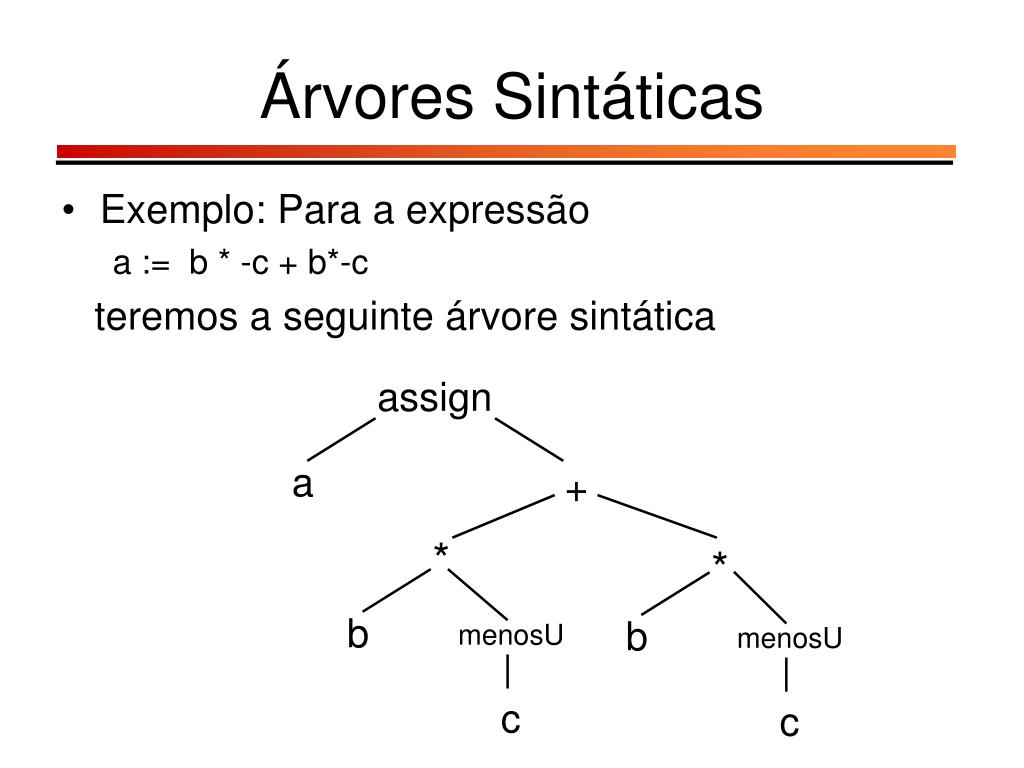 Árvores Sintáticas

• Exemplo: Para a expressão

a := b * -c + b*-c

teremos a seguinte árvore sintática

assign

a

+

*

*

b

menosU

b

menosU

c

c